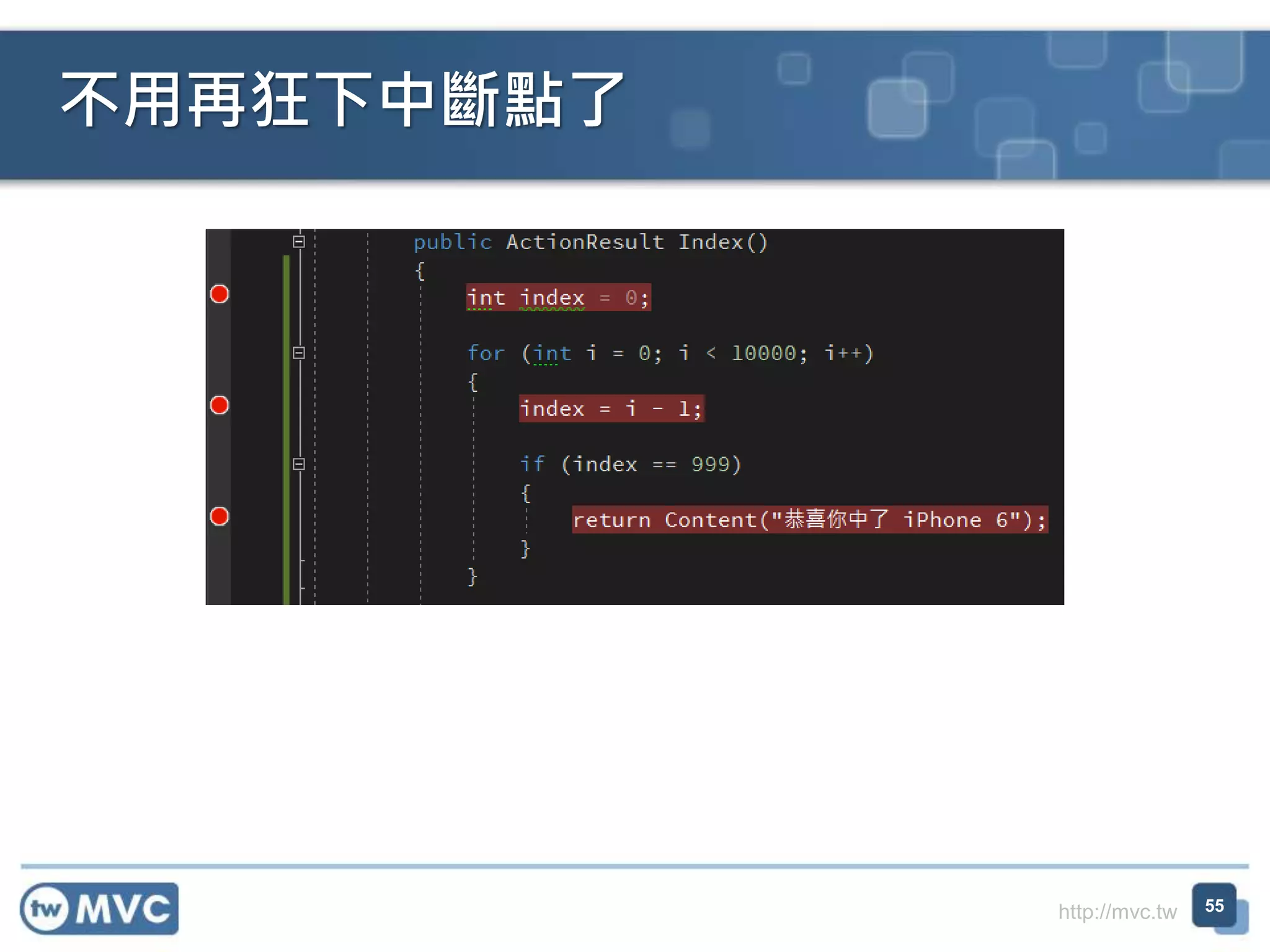 不用再狂下中斷點了

public ActionResult Index()
{
    int index = 0;

    for (int i = 0; i < 10000; i++)
    {
        index = i - 1;

        if (index == 999)
        {
            return Content("恭喜你中了 iPhone 6");
        }
    }

tw MVC

http://mvc.tw

55